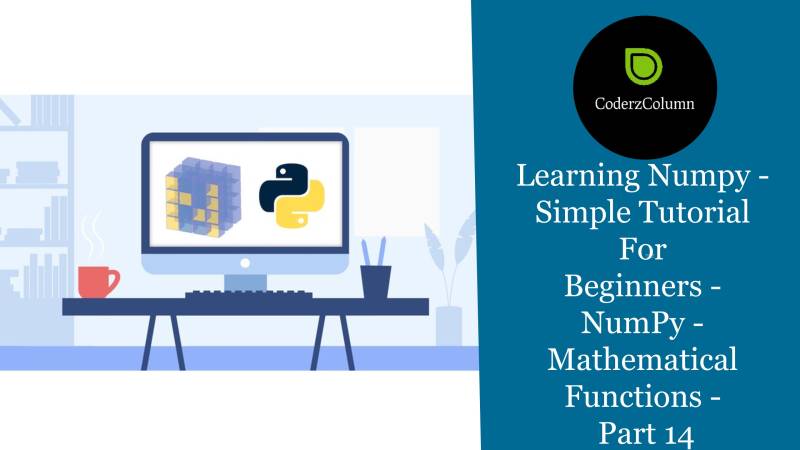 CoderzColumn

Learning Numpy - Simple Tutorial For Beginners - NumPy - Mathematical Functions - Part 14